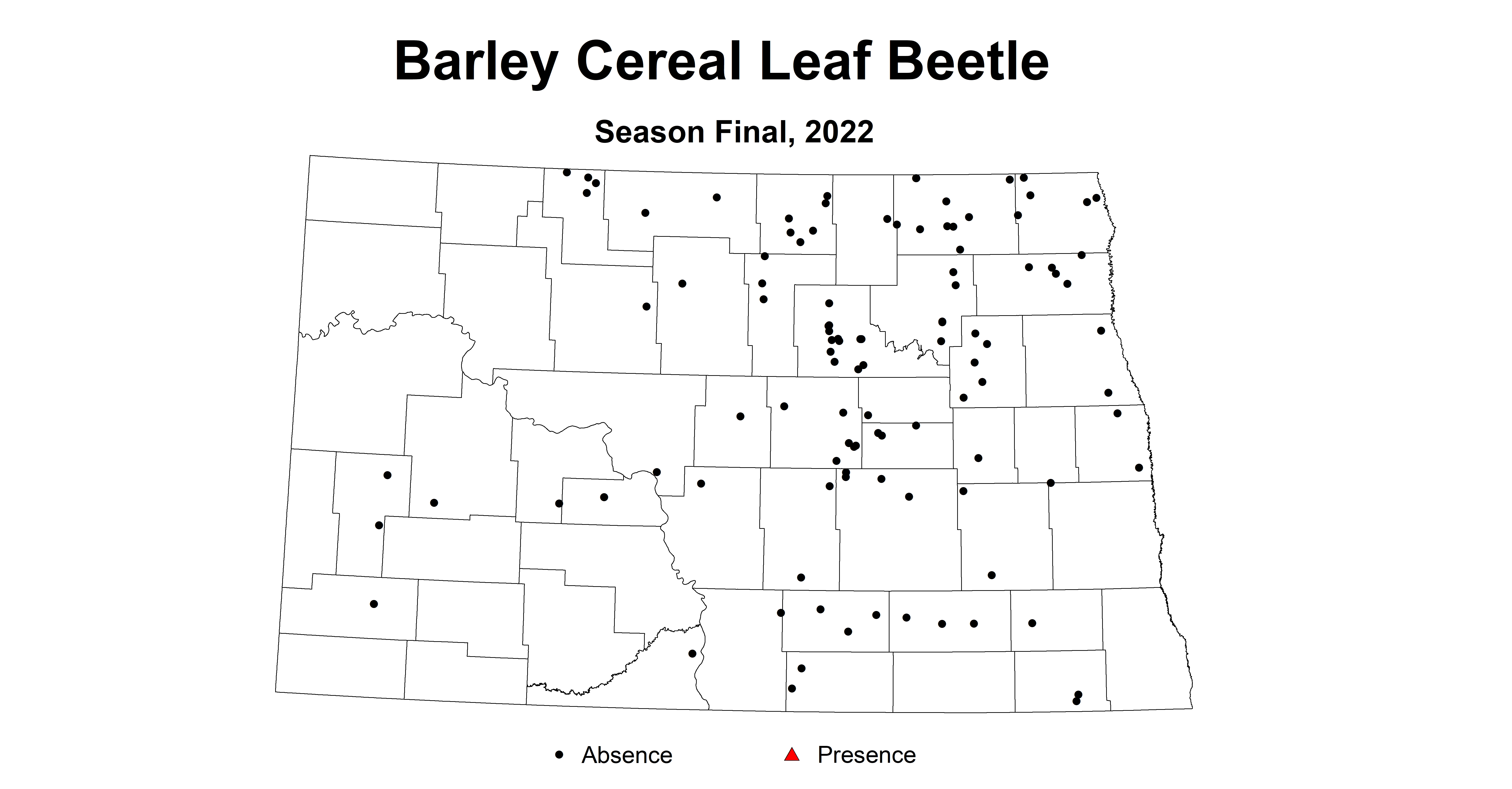 Barley Cereal Leaf Beetle

Season Final, 2022

Absence Presence